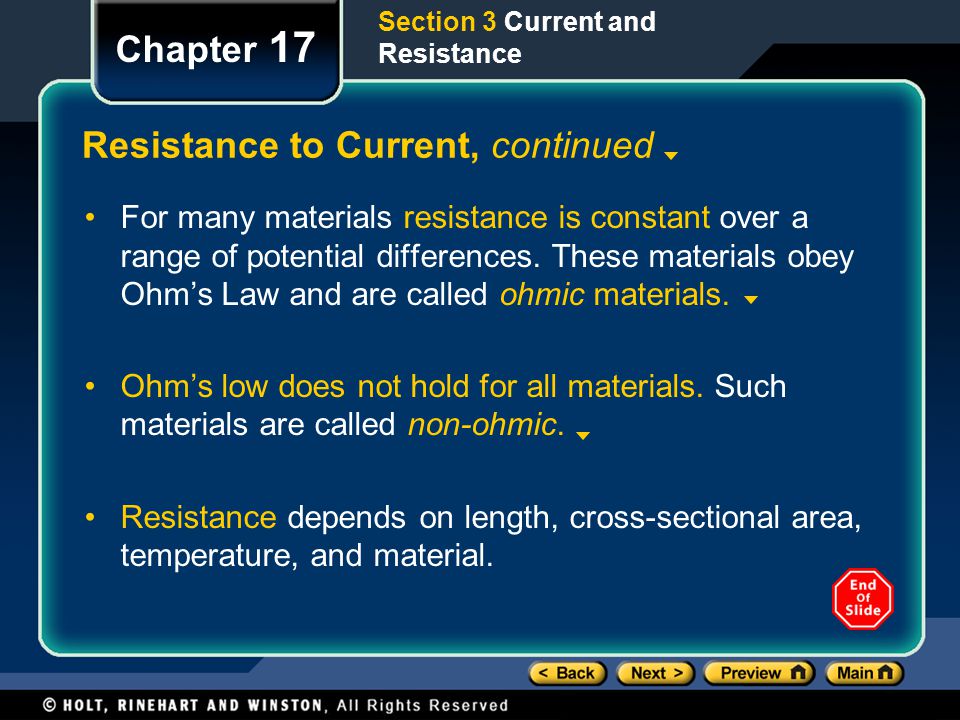 Chapter 17

Section 3 Current and Resistance

Resistance to Current, continued

• For many materials resistance is constant over a range of potential differences. These materials obey Ohm’s Law and are called ohmic materials.

• Ohm’s low does not hold for all materials. Such materials are called non-ohmic.

• Resistance depends on length, cross-sectional area, temperature, and material.

End Of Slide

< Back   Next >   Preview   Main

© HOLT, RINEHART AND WINSTON, All Rights Reserved